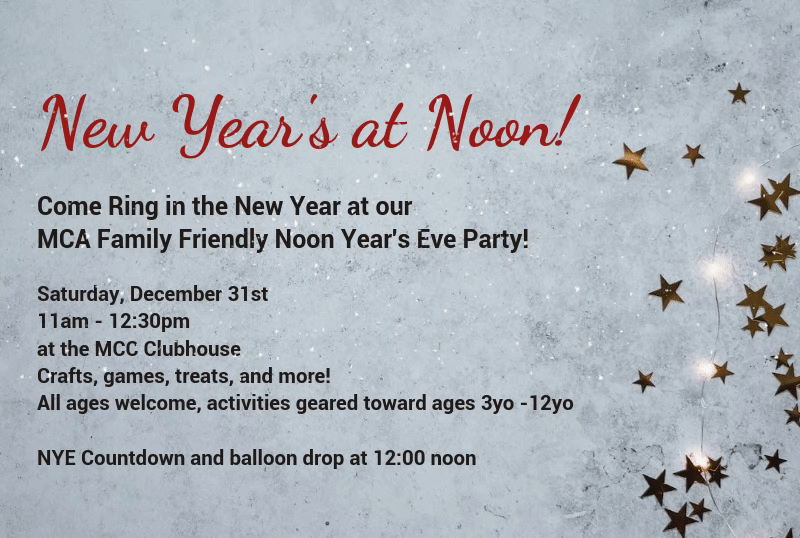 New Year's at Noon!

Come Ring in the New Year at our
MCA Family Friendly Noon Year's Eve Party!

Saturday, December 31st
11am - 12:30pm
at the MCC Clubhouse
Crafts, games, treats, and more!
All ages welcome, activities geared toward ages 3yo -12yo

NYE Countdown and balloon drop at 12:00 noon